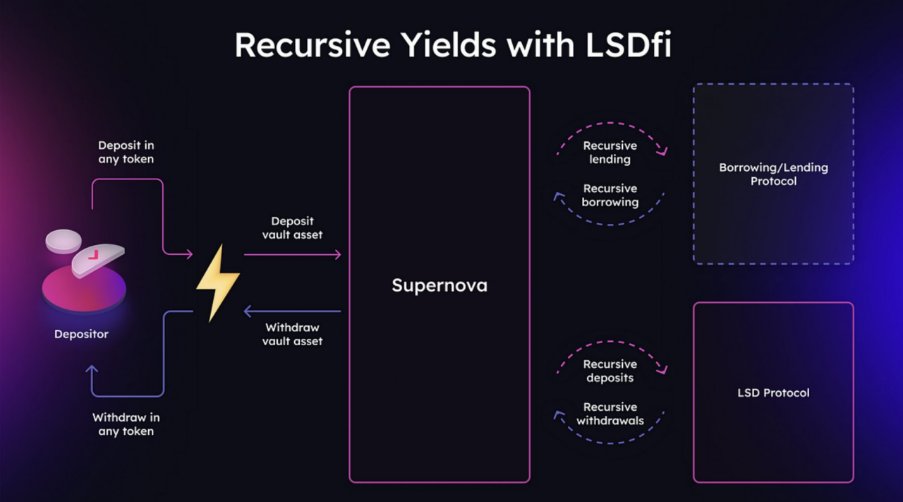 Recursive Yields with LSDfi

Deposit in any token

Depositor

Withdraw in any token

Deposit vault asset

Withdraw vault asset

Supernova

Recursive lending

Recursive borrowing

Borrowing/Lending Protocol

Recursive deposits

Recursive withdrawals

LSD Protocol